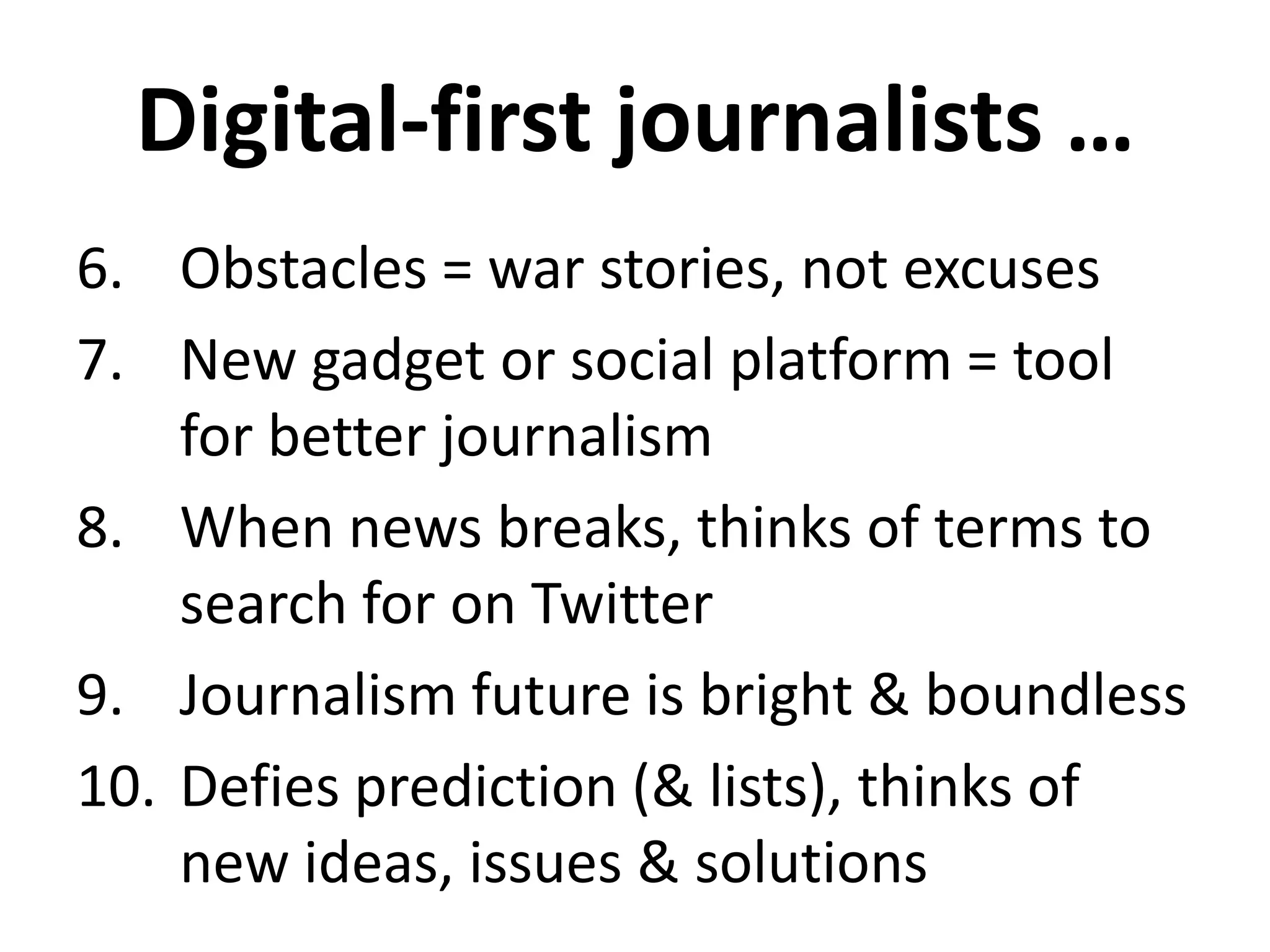 Digital-first journalists …

6. Obstacles = war stories, not excuses
7. New gadget or social platform = tool for better journalism
8. When news breaks, thinks of terms to search for on Twitter
9. Journalism future is bright & boundless
10. Defies prediction (& lists), thinks of new ideas, issues & solutions